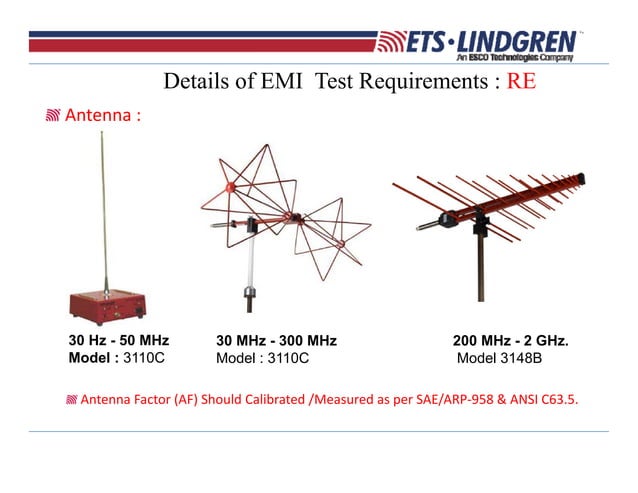 ETS·LINDGREN™
An ESCO Technologies Company

Details of EMI Test Requirements : RE

Antenna :

30 Hz - 50 MHz
Model : 3110C

30 MHz - 300 MHz
Model : 3110C

200 MHz - 2 GHz.
Model 3148B

Antenna Factor (AF) Should Calibrated /Measured as per SAE/ARP-958 & ANSI C63.5.